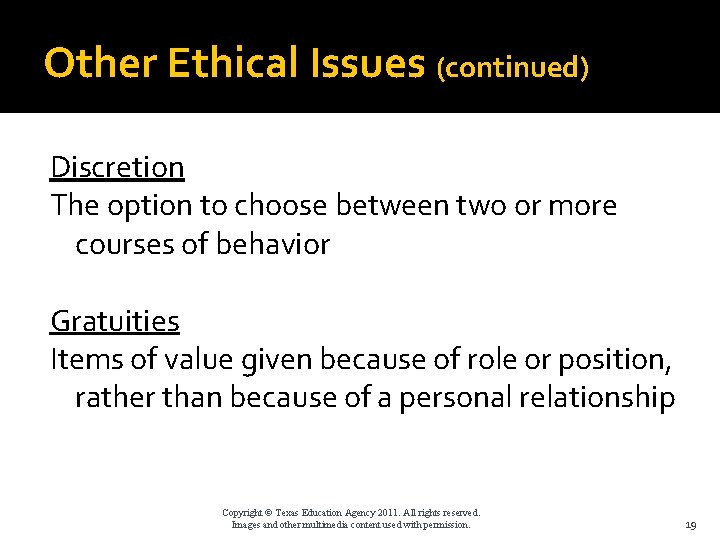 Other Ethical Issues (continued)

Discretion
The option to choose between two or more courses of behavior

Gratuities
Items of value given because of role or position, rather than because of a personal relationship

Copyright © Texas Education Agency 2011. All rights reserved.
Images and other multimedia content used with permission.

19